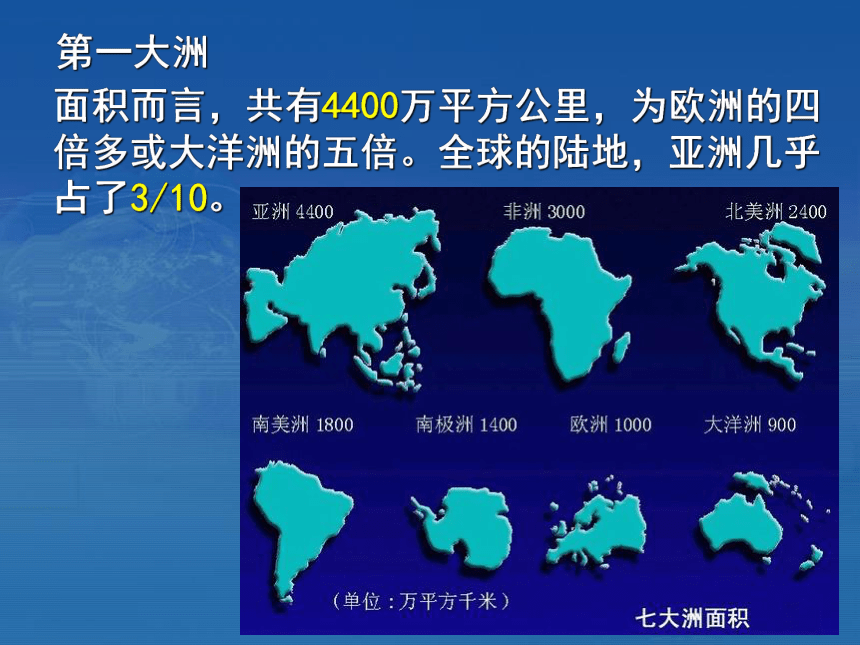 第一大洲

面积而言，共有4400万平方公里，为欧洲的四倍多或大洋洲的五倍。全球的陆地，亚洲几乎占了3/10。

亚洲 4400
非洲 3000
北美洲 2400
南美洲 1800
南极洲 1400
欧洲 1000
大洋洲 900

（单位：万平方千米）

七大洲面积